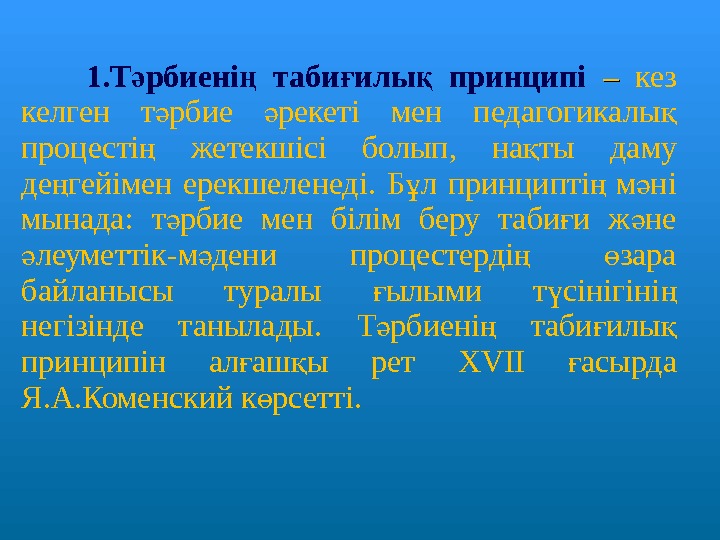 1.Тәрбиенің табиғилық принципі – кез келген тәрбие әрекеті мен педагогикалық процестің жетекшісі болып, нақты даму деңгейімен ерекшеленеді. Бұл принциптің мәні мынада: тәрбие мен білім беру табиғи және әлеуметтік-мәдени процестердің өзара байланысы туралы ғылыми түсінігінің негізінде танылады. Тәрбиенің табиғилық принципін алғашқы рет XVII ғасырда Я.А.Коменский көрсетті.